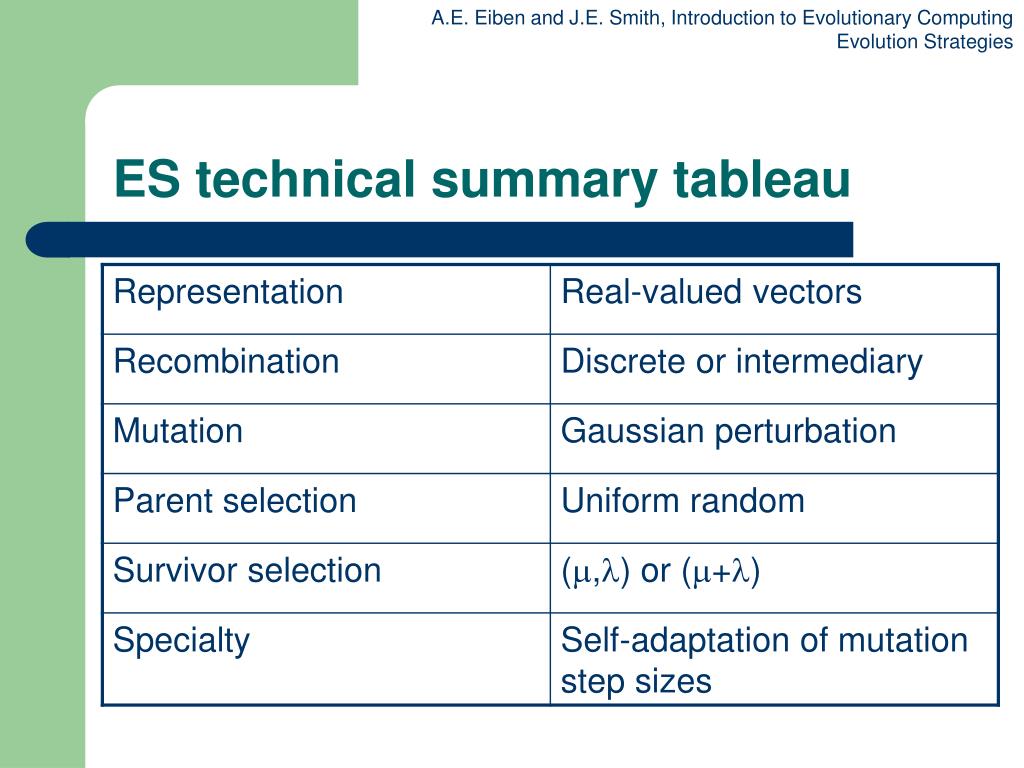 A.E. Eiben and J.E. Smith, Introduction to Evolutionary Computing
Evolution Strategies

ES technical summary tableau

| Representation | Real-valued vectors |
|---|---|
| Recombination | Discrete or intermediary |
| Mutation | Gaussian perturbation |
| Parent selection | Uniform random |
| Survivor selection | $(\mu,\lambda)$ or $(\mu+\lambda)$ |
| Specialty | Self-adaptation of mutation step sizes |